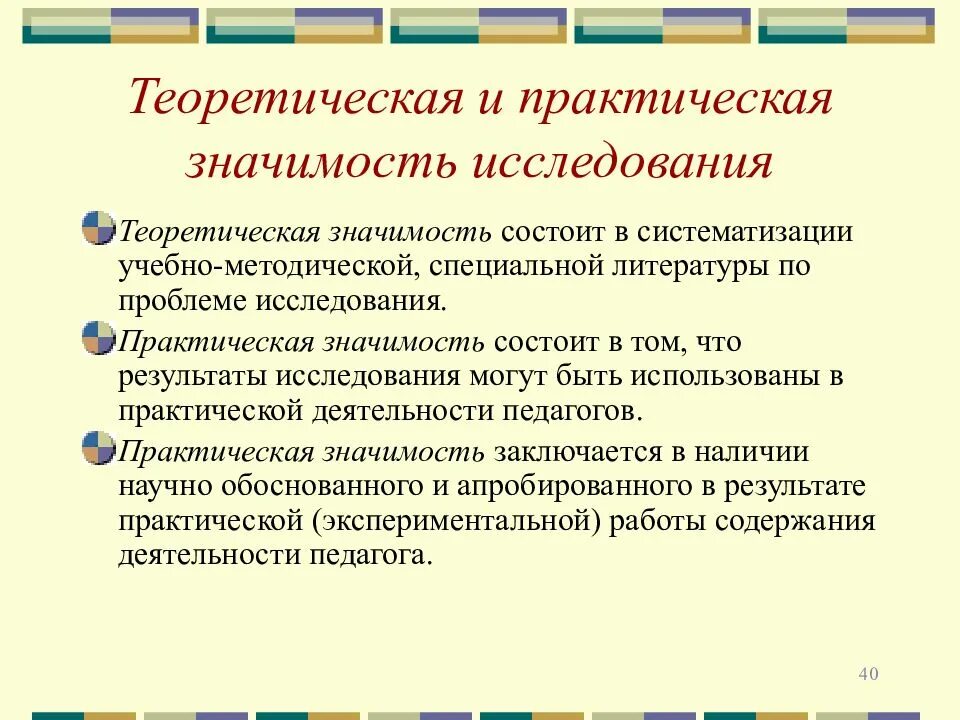 Теоретическая и практическая значимость исследования

Теоретическая значимость состоит в систематизации учебно-методической, специальной литературы по проблеме исследования.

Практическая значимость состоит в том, что результаты исследования могут быть использованы в практической деятельности педагогов.

Практическая значимость заключается в наличии научно обоснованного и апробированного в результате практической (экспериментальной) работы содержания деятельности педагога.

40